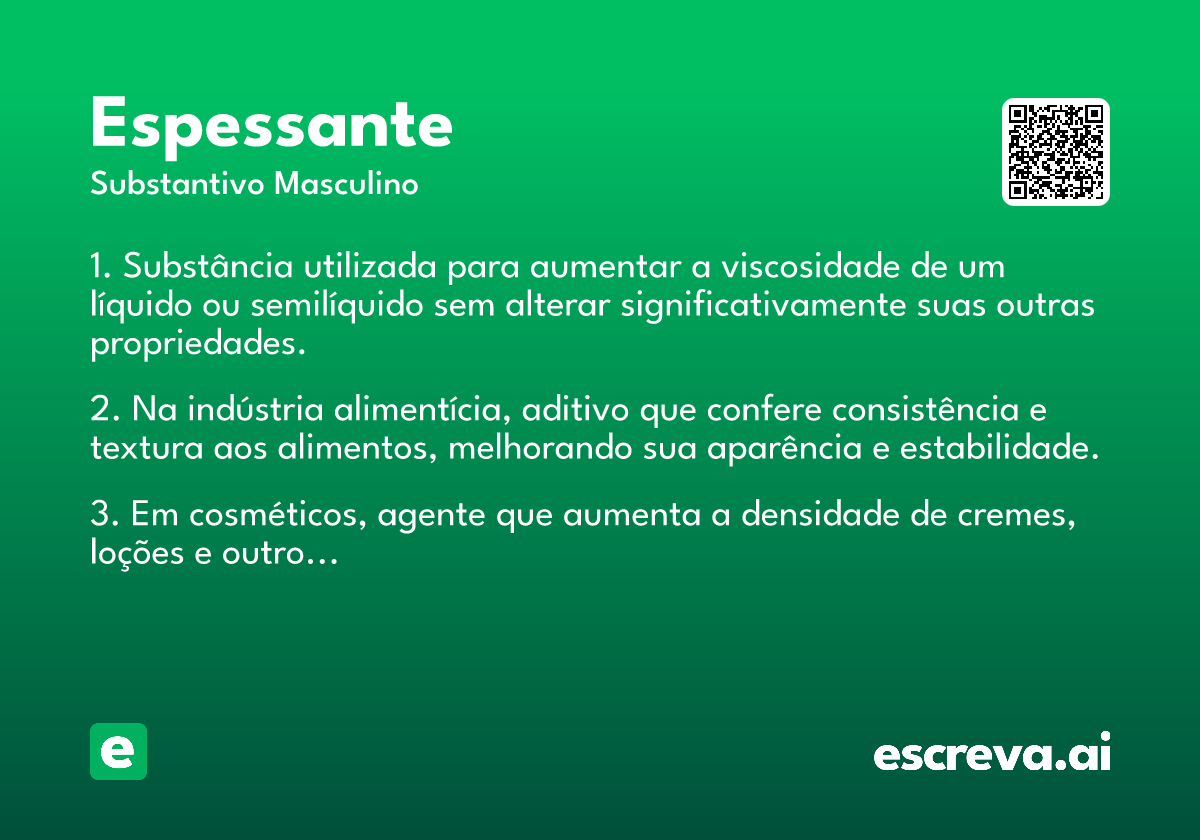 Espessante
Substantivo Masculino

1. Substância utilizada para aumentar a viscosidade de um líquido ou semilíquido sem alterar significativamente suas outras propriedades.

2. Na indústria alimentícia, aditivo que confere consistência e textura aos alimentos, melhorando sua aparência e estabilidade.

3. Em cosméticos, agente que aumenta a densidade de cremes, loções e outro…

e

escreva.ai